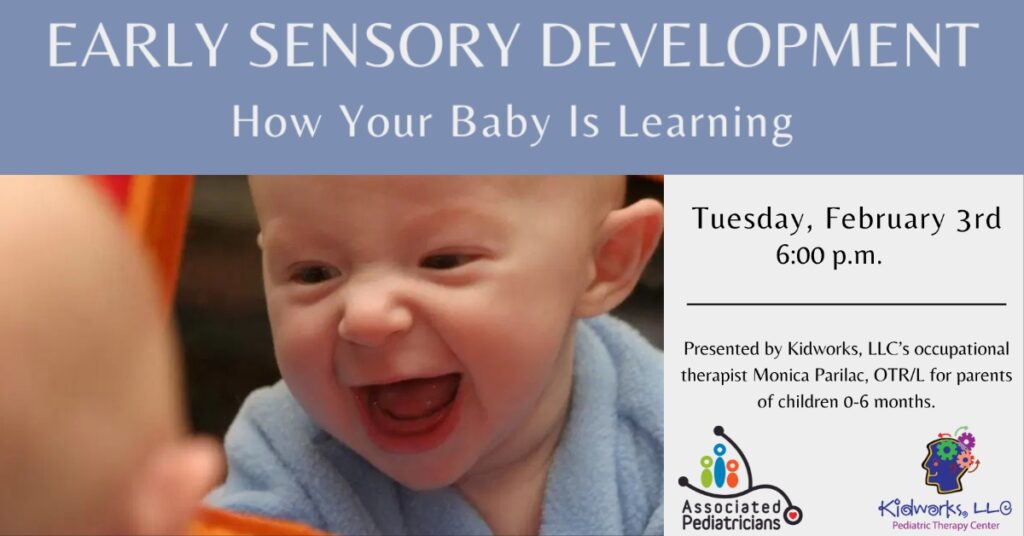 EARLY SENSORY DEVELOPMENT

How Your Baby Is Learning

Tuesday, February 3rd
6:00 p.m.

Presented by Kidworks, LLC's occupational therapist Monica Parilac, OTR/L for parents of children 0-6 months.

Associated Pediatricians

Kidworks, LLC
Pediatric Therapy Center